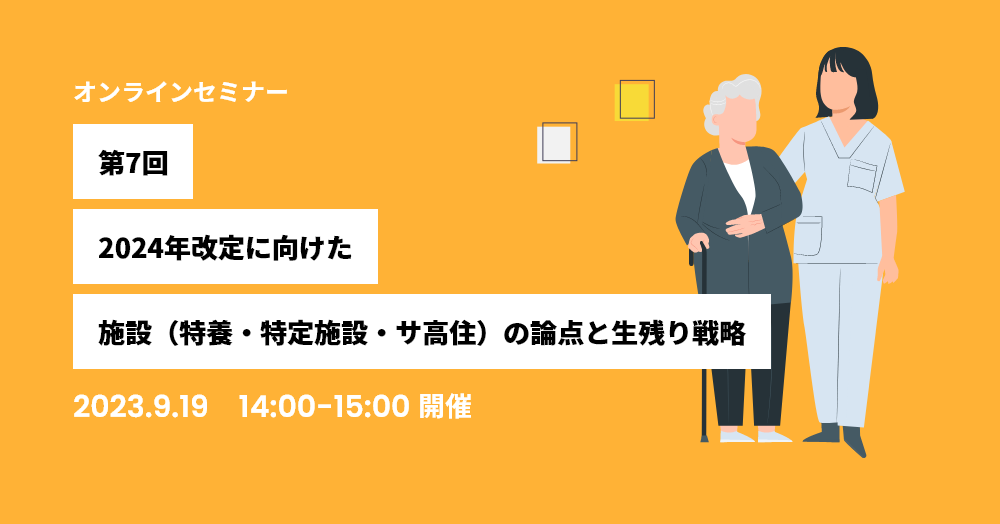 オンラインセミナー

第7回

2024年改定に向けた

施設（特養・特定施設・サ高住）の論点と生残り戦略

2023.9.19　14:00-15:00 開催